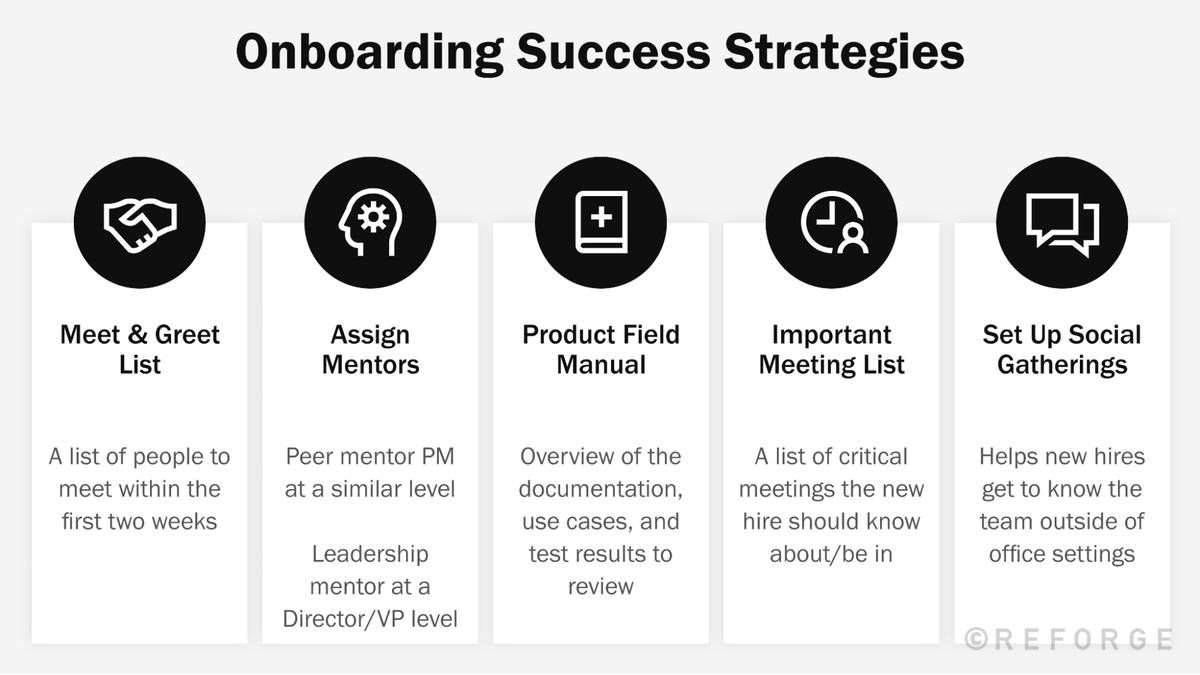 Onboarding Success Strategies

Meet & Greet List

A list of people to meet within the first two weeks

Assign Mentors

Peer mentor PM at a similar level

Leadership mentor at a Director/VP level

Product Field Manual

Overview of the documentation, use cases, and test results to review

Important Meeting List

A list of critical meetings the new hire should know about/be in

Set Up Social Gatherings

Helps new hires get to know the team outside of office settings

©REFORGE